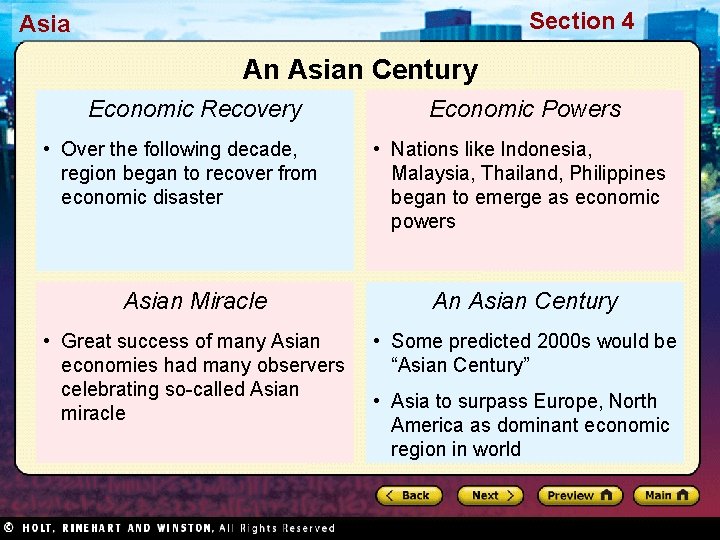 Asia

Section 4

An Asian Century

Economic Recovery

• Over the following decade, region began to recover from economic disaster

Economic Powers

• Nations like Indonesia, Malaysia, Thailand, Philippines began to emerge as economic powers

Asian Miracle

• Great success of many Asian economies had many observers celebrating so-called Asian miracle

An Asian Century

• Some predicted 2000s would be "Asian Century"

• Asia to surpass Europe, North America as dominant economic region in world

Back

Next

Preview

Main

© HOLT, RINEHART AND WINSTON, All Rights Reserved